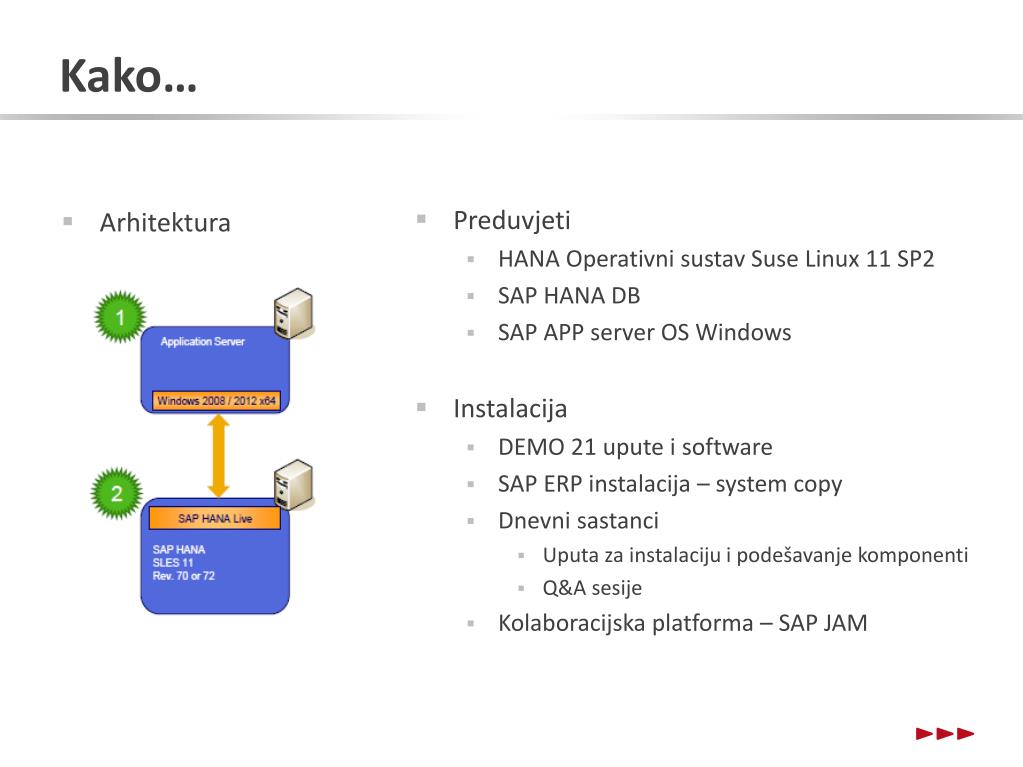 Kako…

Arhitektura

1

Application Server

Windows 2008 / 2012 x64

2

SAP HANA Live

SAP HANA
SLES 11
Rev. 70 or 72

Preduvjeti
HANA Operativni sustav Suse Linux 11 SP2
SAP HANA DB
SAP APP server OS Windows

Instalacija
DEMO 21 upute i software
SAP ERP instalacija – system copy
Dnevni sastanci
Uputa za instalaciju i podešavanje komponenti
Q&A sesije
Kolaboracijska platforma – SAP JAM